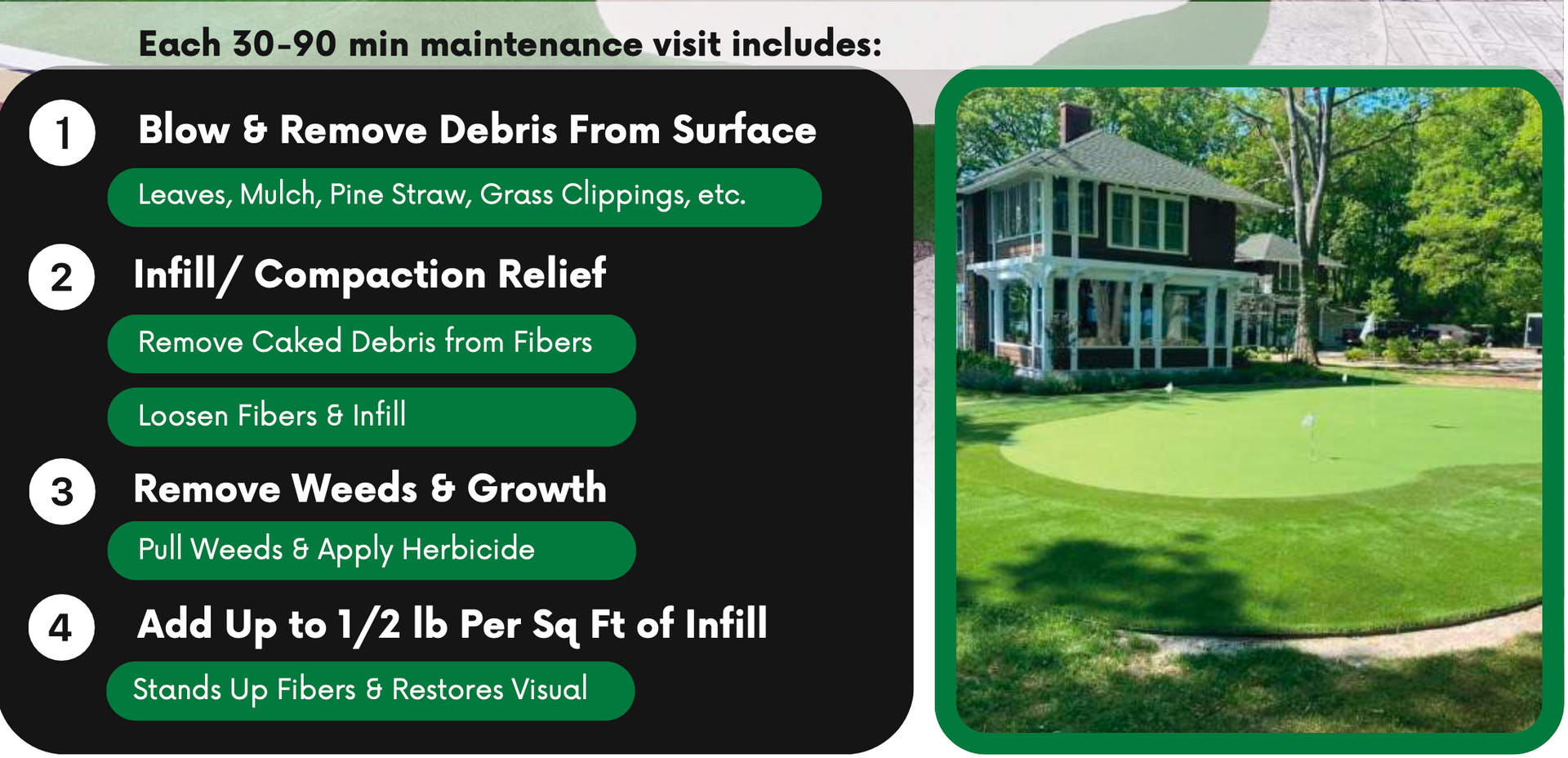 Each 30-90 min maintenance visit includes:

1 Blow & Remove Debris From Surface

Leaves, Mulch, Pine Straw, Grass Clippings, etc.

2 Infill/ Compaction Relief

Remove Caked Debris from Fibers

Loosen Fibers & Infill

3 Remove Weeds & Growth

Pull Weeds & Apply Herbicide

4 Add Up to 1/2 lb Per Sq Ft of Infill

Stands Up Fibers & Restores Visual